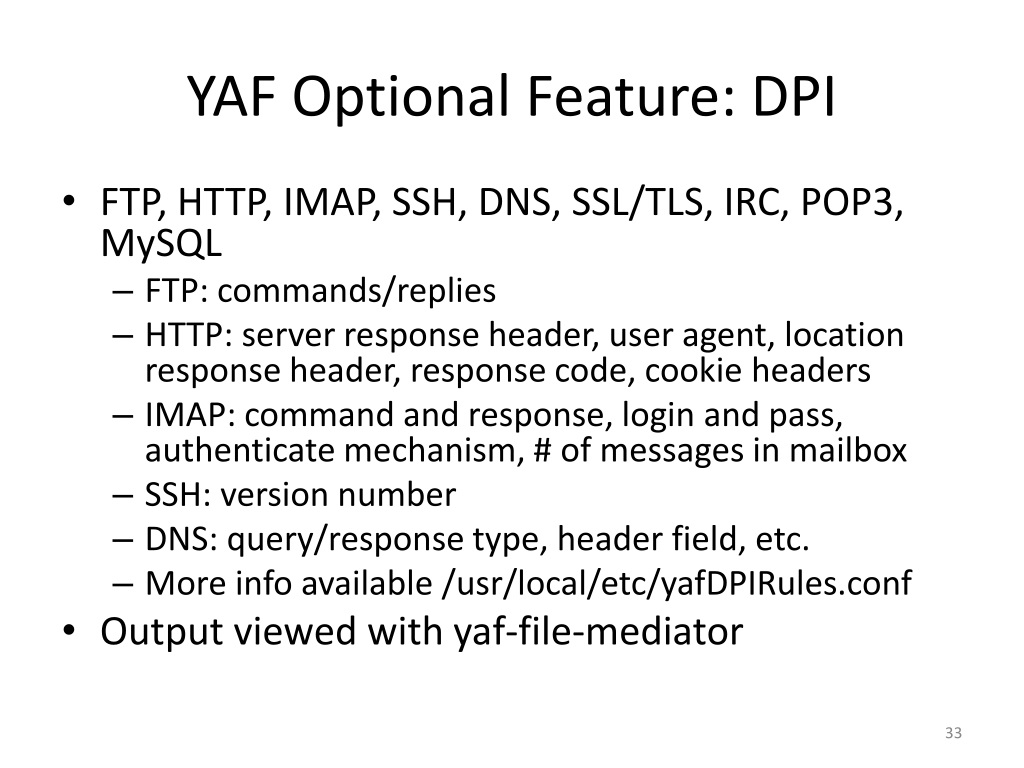 YAF Optional Feature: DPI

• FTP, HTTP, IMAP, SSH, DNS, SSL/TLS, IRC, POP3, MySQL
  – FTP: commands/replies
  – HTTP: server response header, user agent, location response header, response code, cookie headers
  – IMAP: command and response, login and pass, authenticate mechanism, # of messages in mailbox
  – SSH: version number
  – DNS: query/response type, header field, etc.
  – More info available /usr/local/etc/yafDPIRules.conf
• Output viewed with yaf-file-mediator

33